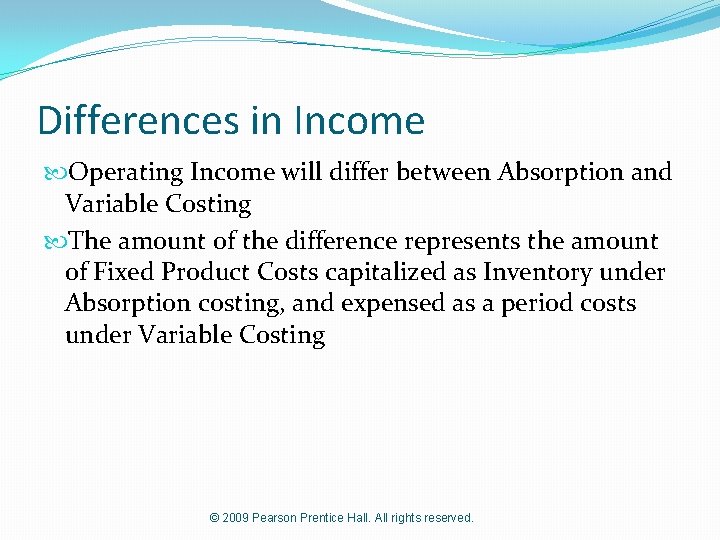 Differences in Income

Operating Income will differ between Absorption and Variable Costing

The amount of the difference represents the amount of Fixed Product Costs capitalized as Inventory under Absorption costing, and expensed as a period costs under Variable Costing

© 2009 Pearson Prentice Hall. All rights reserved.